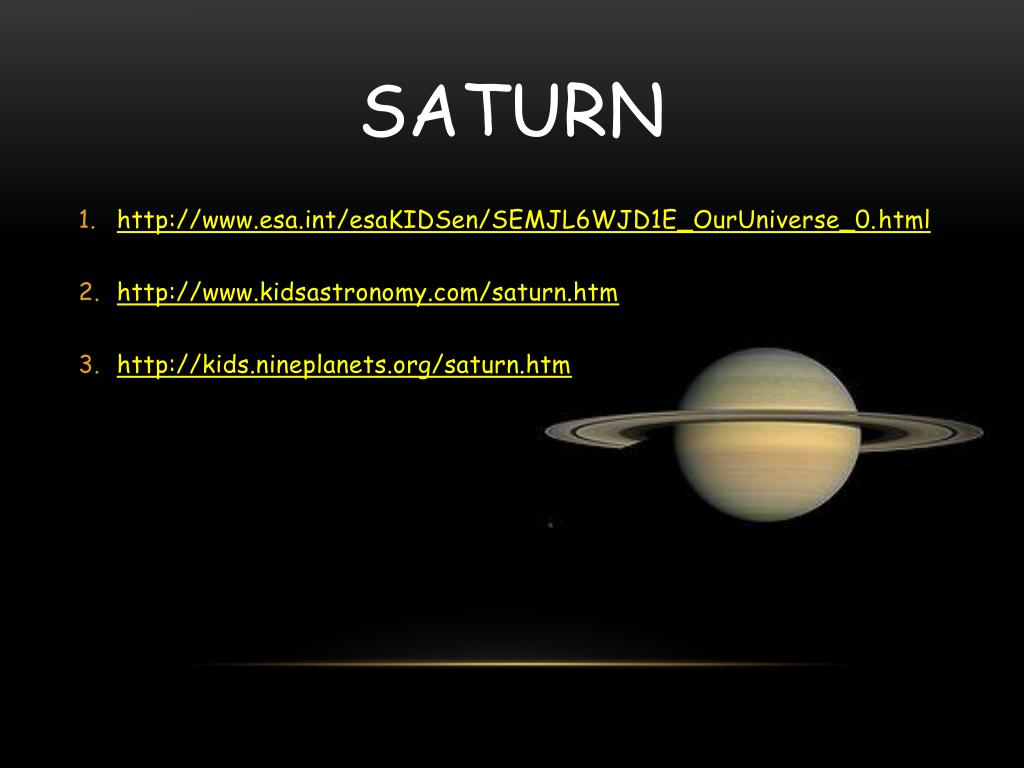 SATURN

1. http://www.esa.int/esaKIDSen/SEMJL6WJD1E_OurUniverse_0.html

2. http://www.kidsastronomy.com/saturn.htm

3. http://kids.nineplanets.org/saturn.htm